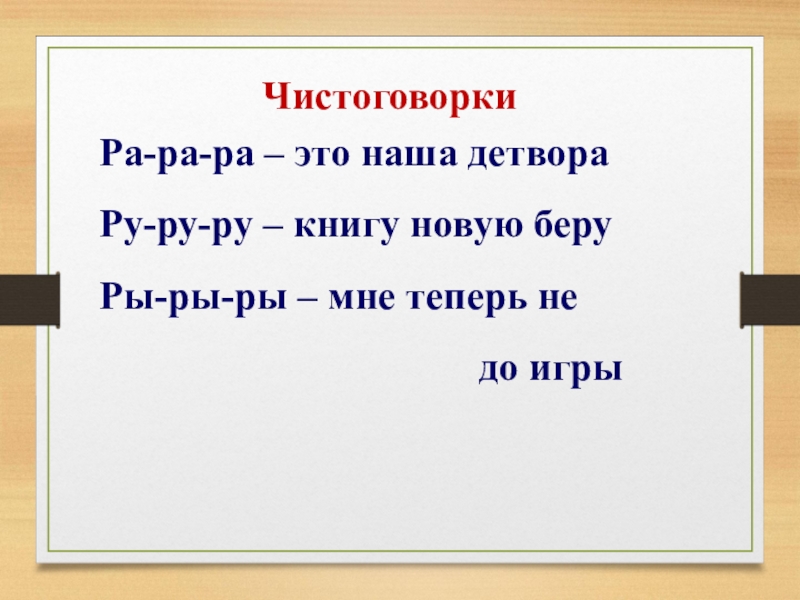 Чистоговорки

Ра-ра-ра – это наша детвора

Ру-ру-ру – книгу новую беру

Ры-ры-ры – мне теперь не

до игры